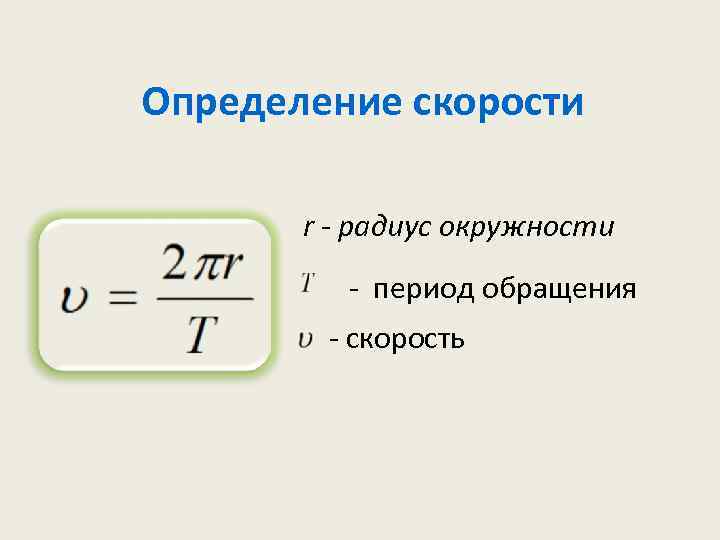 Определение скорости

$\upsilon = \frac{2\pi r}{T}$

r - радиус окружности

$T$ - период обращения

$\upsilon$ - скорость